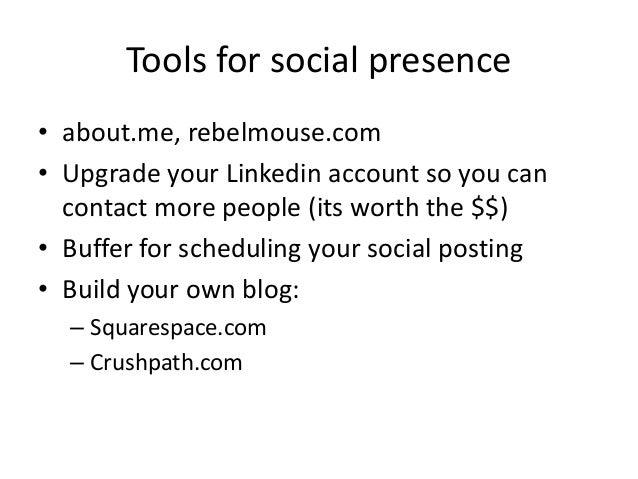 Tools for social presence

• about.me, rebelmouse.com
• Upgrade your Linkedin account so you can contact more people (its worth the \$\$)
• Buffer for scheduling your social posting
• Build your own blog:
  – Squarespace.com
  – Crushpath.com